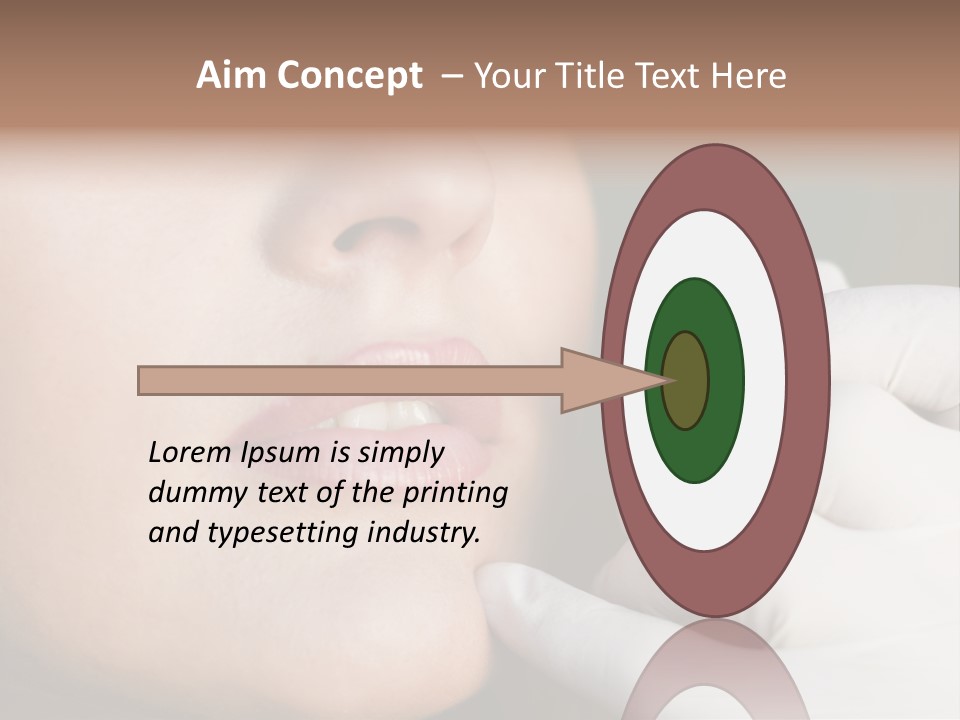 Aim Concept – Your Title Text Here

Lorem Ipsum is simply dummy text of the printing and typesetting industry.